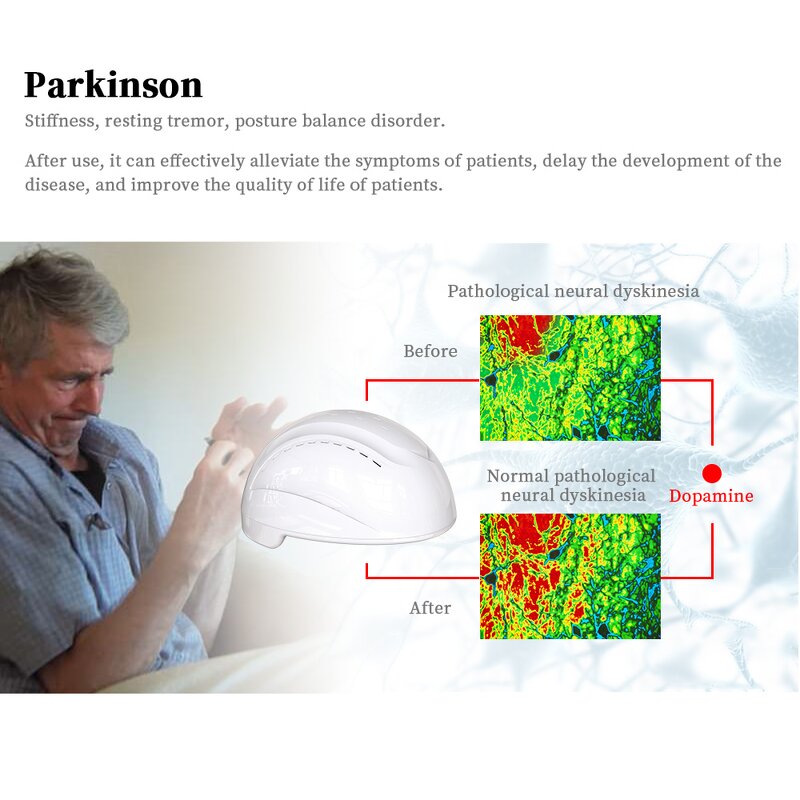 Parkinson

Stiffness, resting tremor, posture balance disorder.

After use, it can effectively alleviate the symptoms of patients, delay the development of the disease, and improve the quality of life of patients.

Pathological neural dyskinesia

Before

Normal pathological neural dyskinesia

Dopamine

After